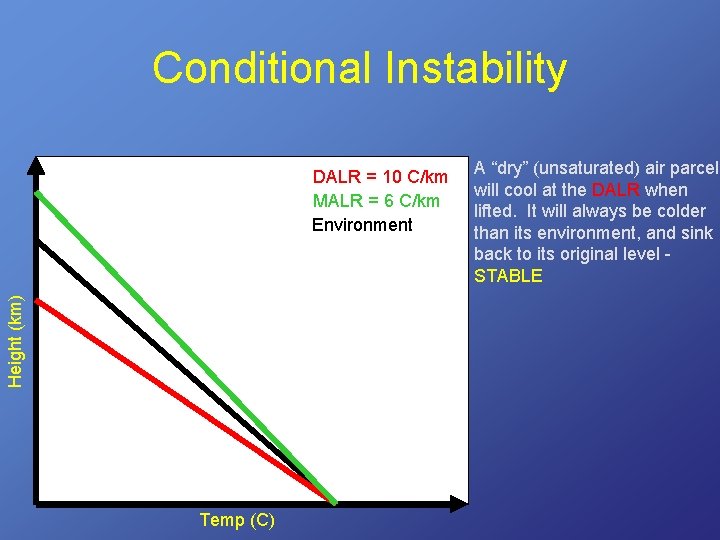 Conditional Instability

DALR = 10 C/km
MALR = 6 C/km
Environment

Height (km)

Temp (C)

A “dry” (unsaturated) air parcel will cool at the DALR when lifted. It will always be colder than its environment, and sink back to its original level - STABLE